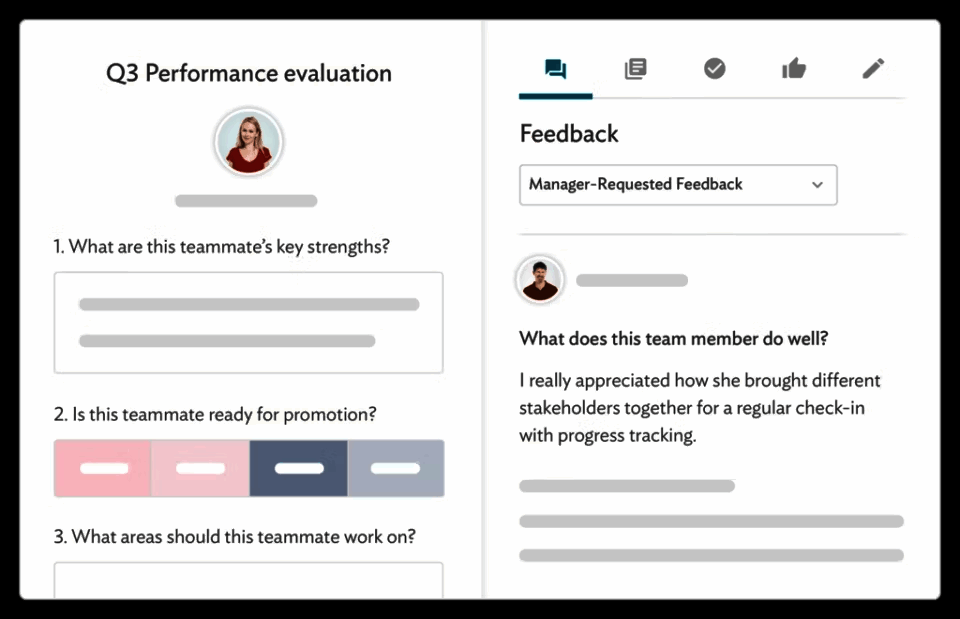 Q3 Performance evaluation

1. What are this teammate's key strengths?

2. Is this teammate ready for promotion?

3. What areas should this teammate work on?

Feedback

Manager-Requested Feedback

What does this team member do well?

I really appreciated how she brought different stakeholders together for a regular check-in with progress tracking.